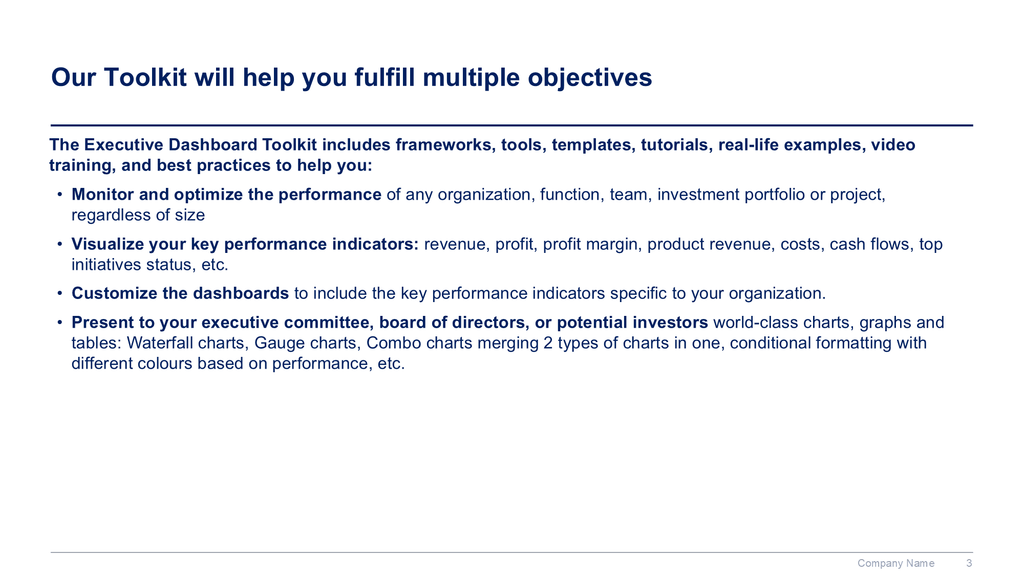 Our Toolkit will help you fulfill multiple objectives

The Executive Dashboard Toolkit includes frameworks, tools, templates, tutorials, real-life examples, video training, and best practices to help you:

• Monitor and optimize the performance of any organization, function, team, investment portfolio or project, regardless of size

• Visualize your key performance indicators: revenue, profit, profit margin, product revenue, costs, cash flows, top initiatives status, etc.

• Customize the dashboards to include the key performance indicators specific to your organization.

• Present to your executive committee, board of directors, or potential investors world-class charts, graphs and tables: Waterfall charts, Gauge charts, Combo charts merging 2 types of charts in one, conditional formatting with different colours based on performance, etc.

Company Name 3